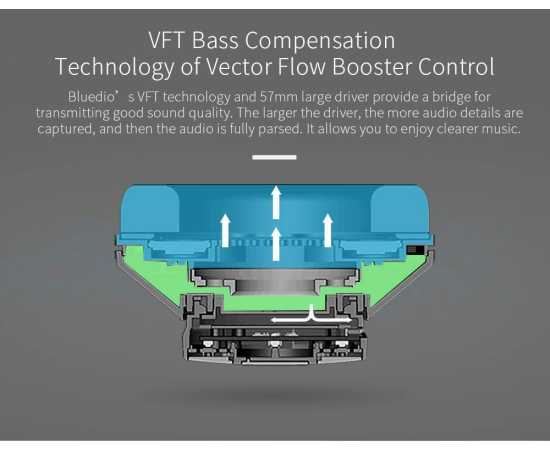 VFT Bass Compensation
Technology of Vector Flow Booster Control

Bluedio’s VFT technology and 57mm large driver provide a bridge for transmitting good sound quality. The larger the driver, the more audio details are captured, and then the audio is fully parsed. It allows you to enjoy clearer music.